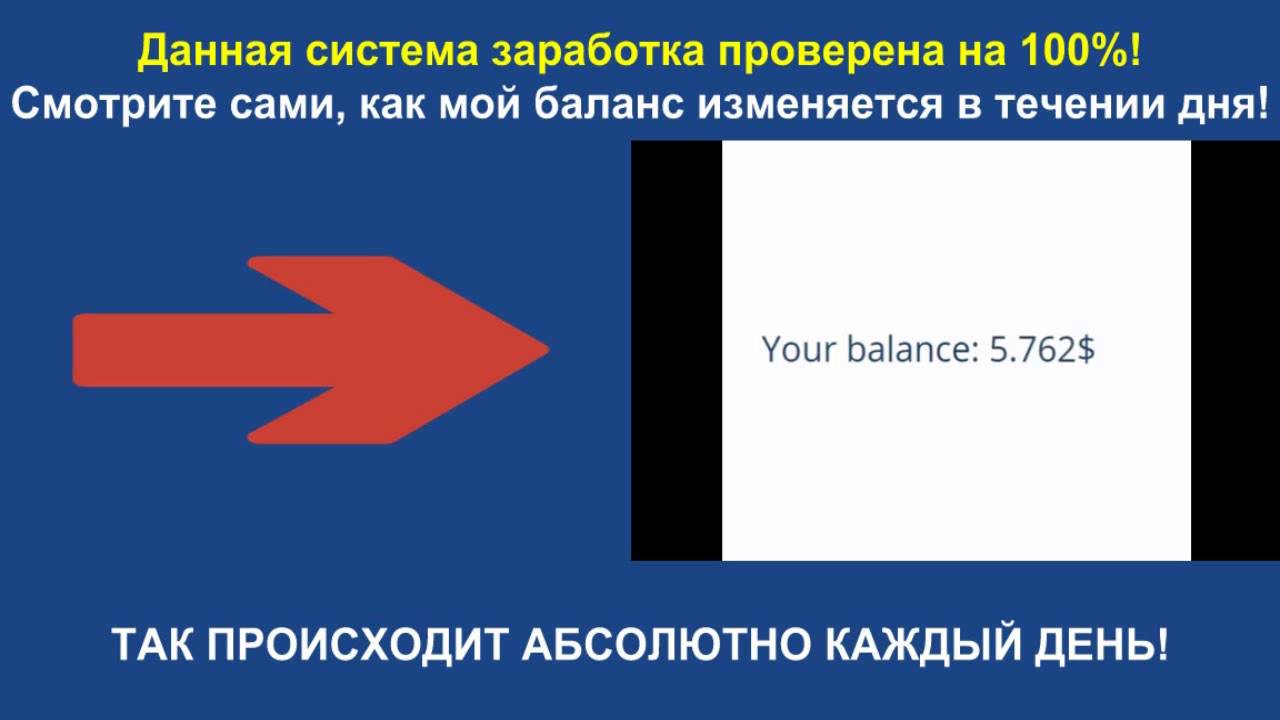 Данная система заработка проверена на 100%!
Смотрите сами, как мой баланс изменяется в течении дня!

Your balance: 5.762$

ТАК ПРОИСХОДИТ АБСОЛЮТНО КАЖДЫЙ ДЕНЬ!